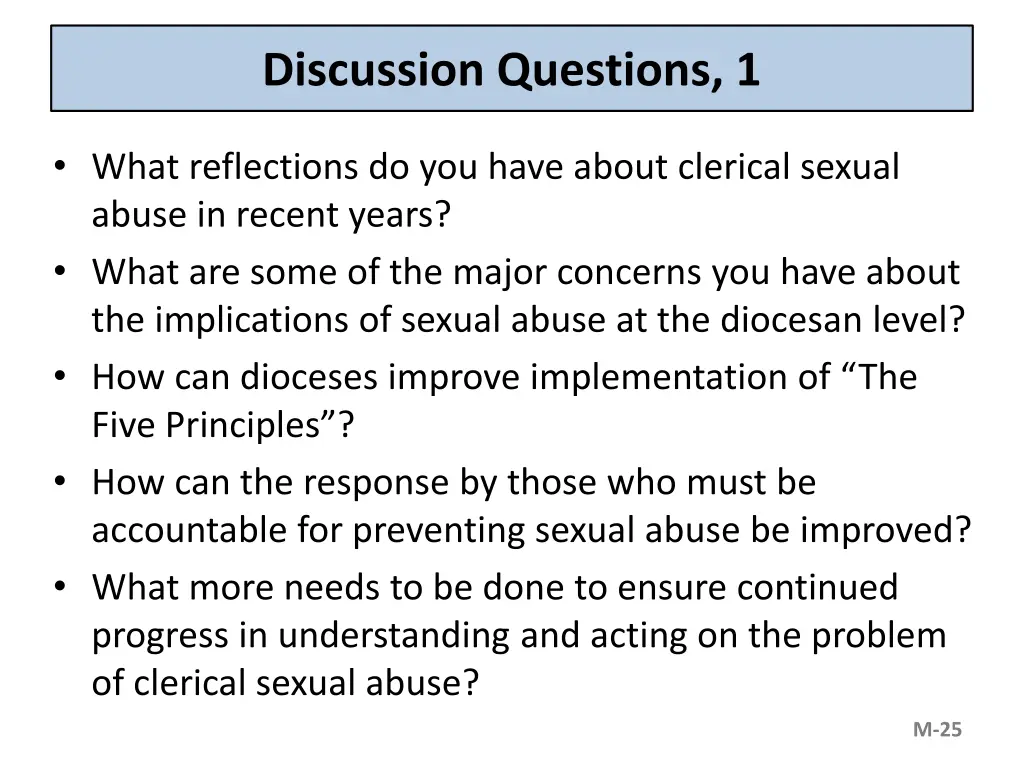 Discussion Questions, 1

• What reflections do you have about clerical sexual abuse in recent years?
• What are some of the major concerns you have about the implications of sexual abuse at the diocesan level?
• How can dioceses improve implementation of “The Five Principles”?
• How can the response by those who must be accountable for preventing sexual abuse be improved?
• What more needs to be done to ensure continued progress in understanding and acting on the problem of clerical sexual abuse?

M-25